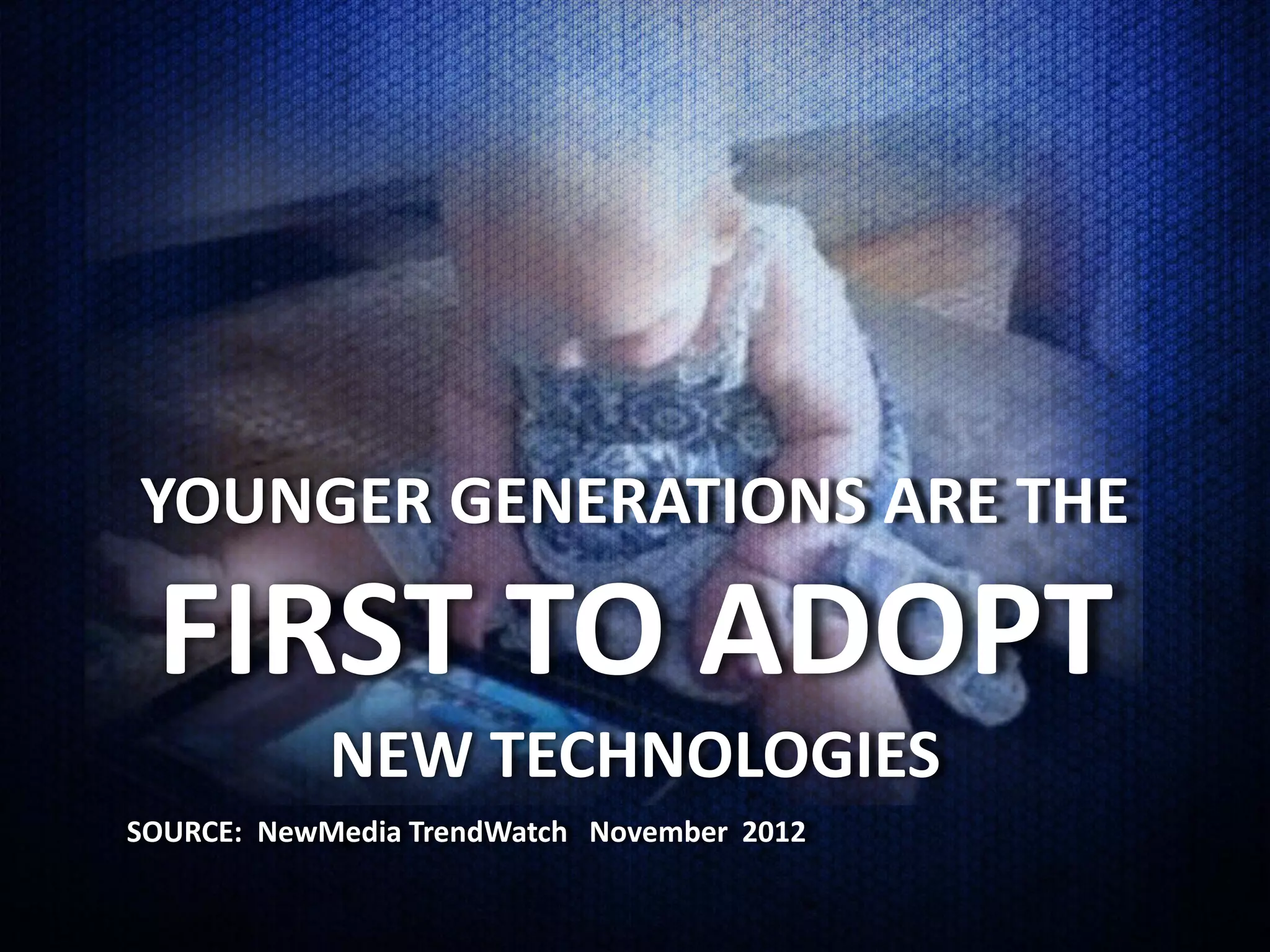 YOUNGER GENERATIONS ARE THE

FIRST TO ADOPT

NEW TECHNOLOGIES

SOURCE: NewMedia TrendWatch November 2012